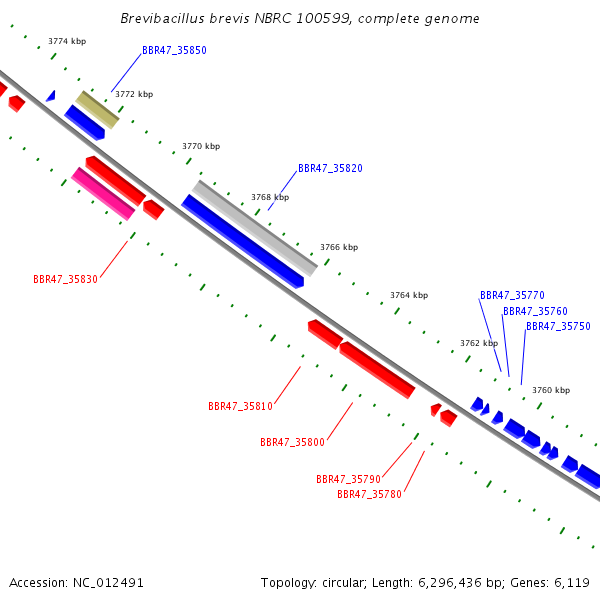 Brevibacillus brevis NBRC 100599, complete genome

3774 kbp

BBR47_35850

3772 kbp

3770 kbp

BBR47_35820

3768 kbp

3766 kbp

BBR47_35830

3764 kbp

BBR47_35770

BBR47_35760

BBR47_35750

3762 kbp

3760 kbp

BBR47_35810

BBR47_35800

BBR47_35790

BBR47_35780

Accession: NC_012491

Topology: circular; Length: 6,296,436 bp; Genes: 6,119